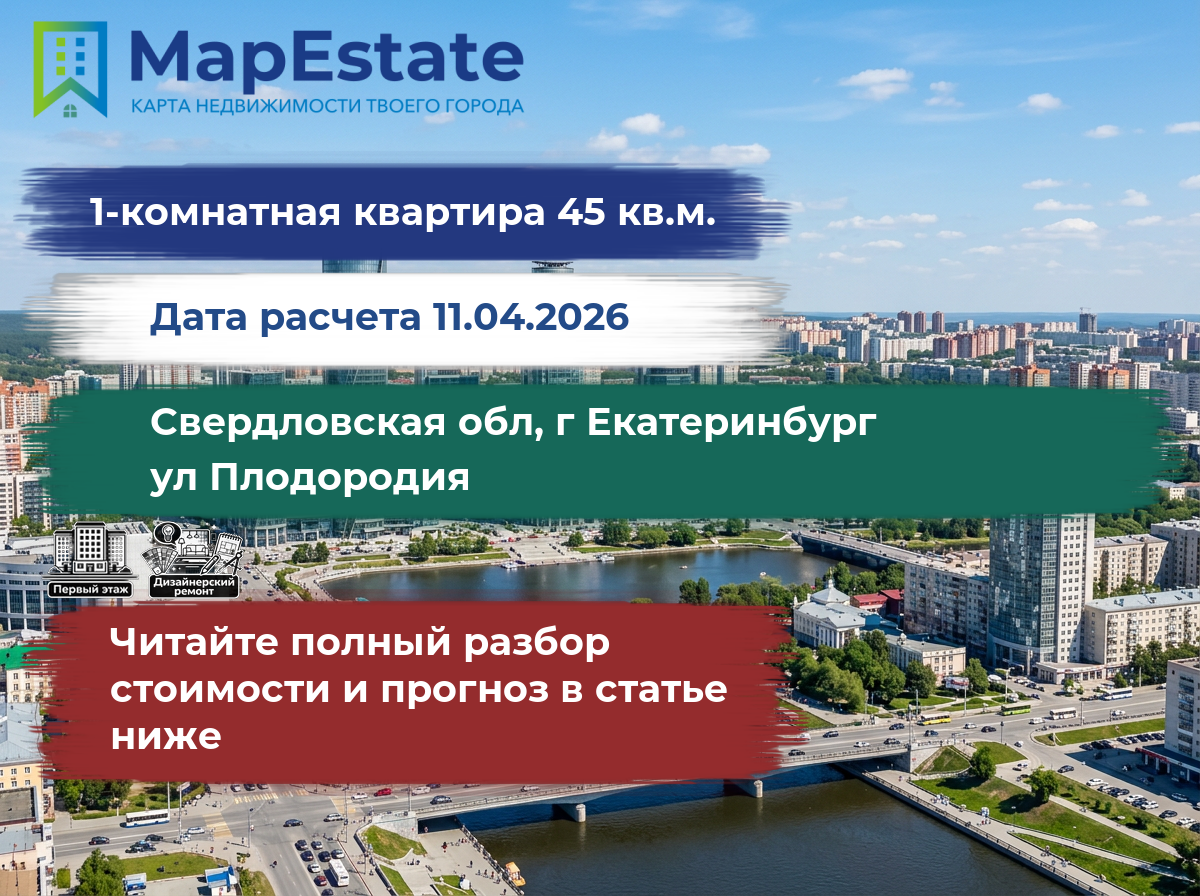 MapEstate
КАРТА НЕДВИЖИМОСТИ ТВОЕГО ГОРОДА

1-комнатная квартира 45 кв.м.

Дата расчета 11.04.2026

Свердловская обл, г Екатеринбург
ул Плодородия

Первый этаж

Дизайнерский ремонт

Читайте полный разбор стоимости и прогноз в статье ниже